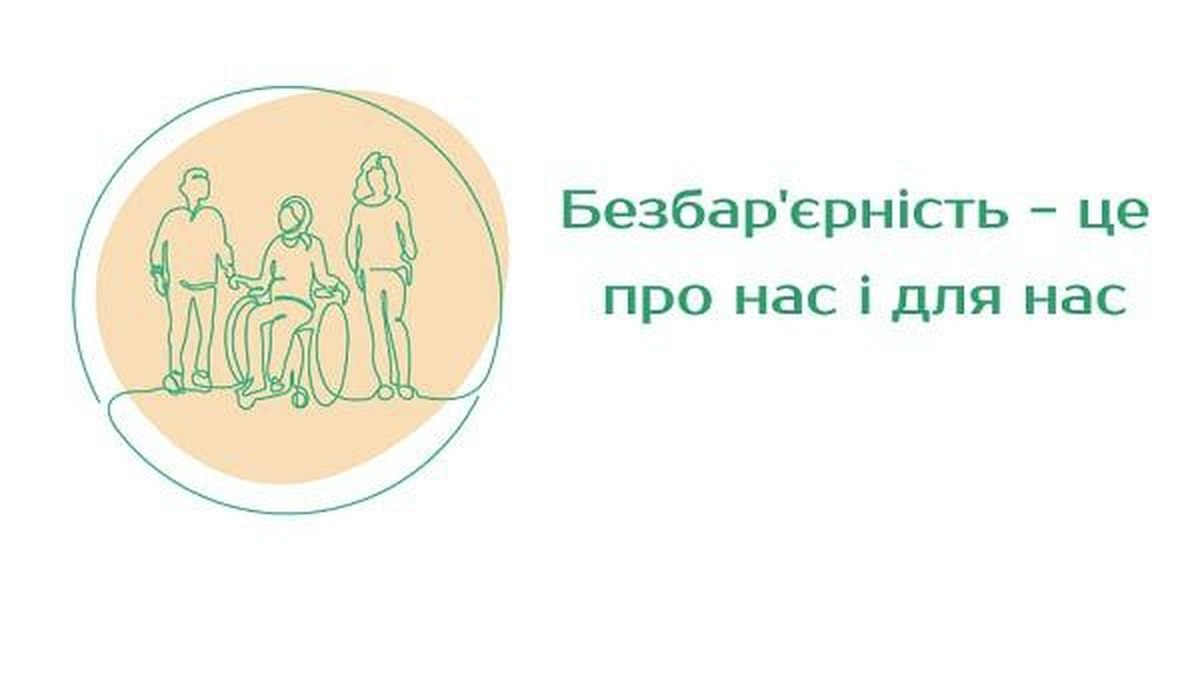 Безбар'єрність - це про нас і для нас